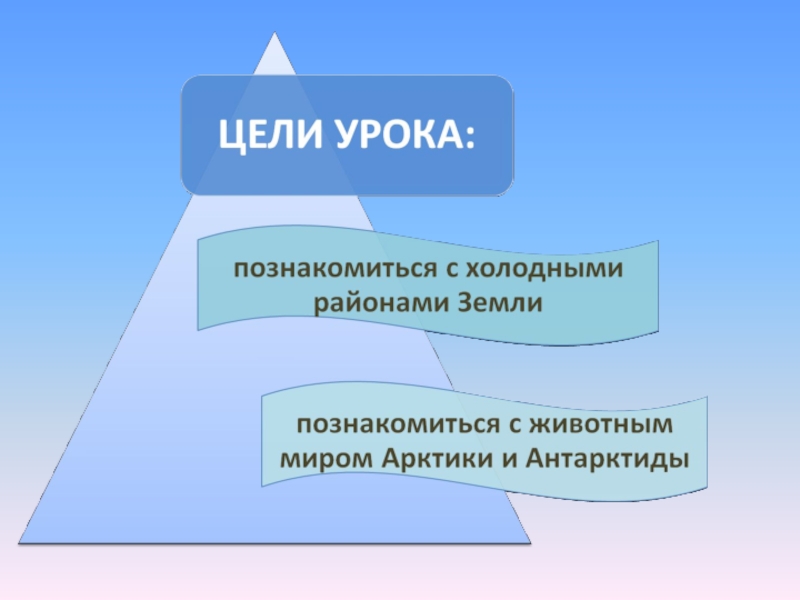 ЦЕЛИ УРОКА:

познакомиться с холодными районами Земли

познакомиться с животным миром Арктики и Антарктиды